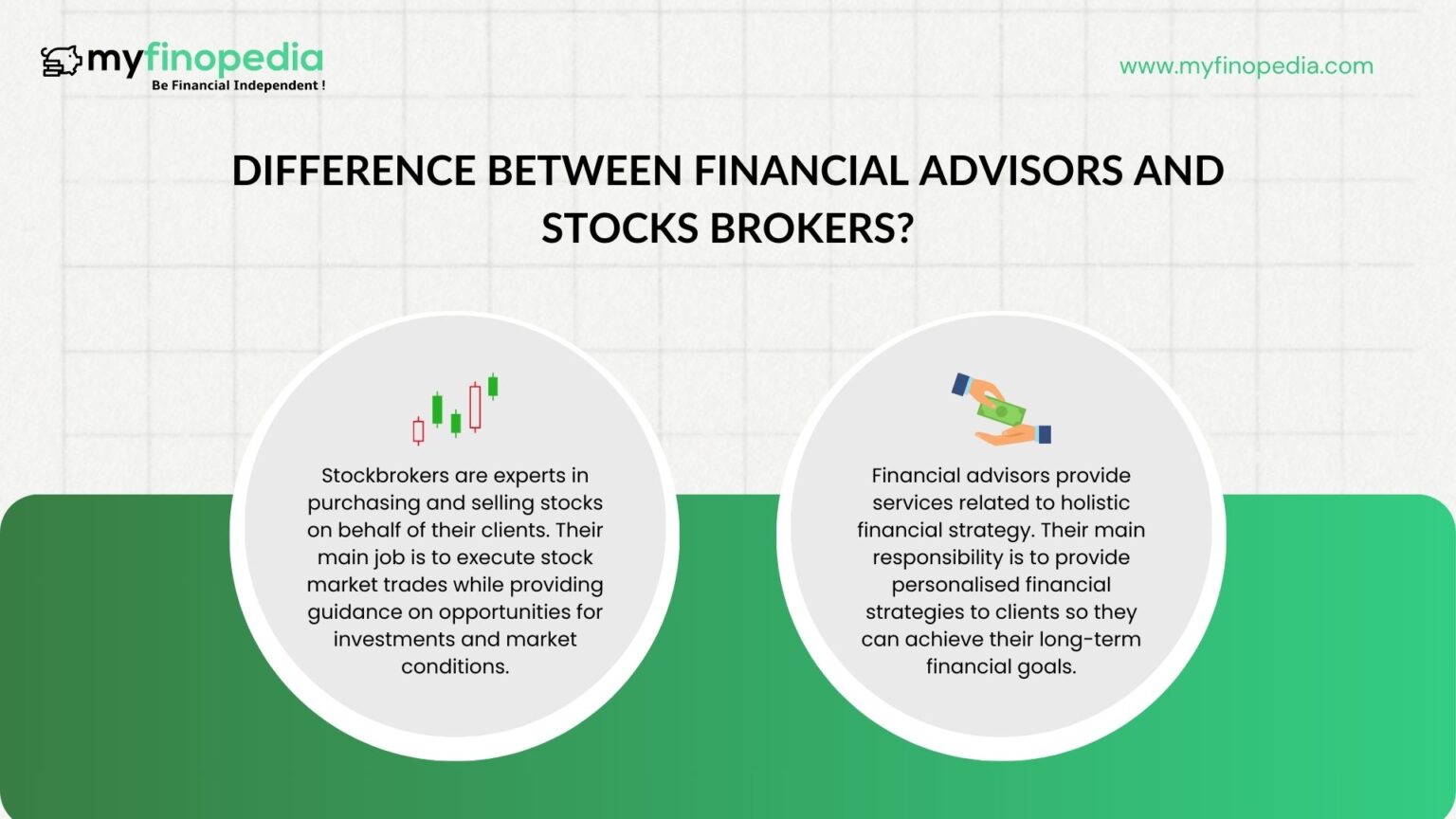 myfinopedia
Be Financial Independent !

www.myfinopedia.com

DIFFERENCE BETWEEN FINANCIAL ADVISORS AND STOCKS BROKERS?

Stockbrokers are experts in purchasing and selling stocks on behalf of their clients. Their main job is to execute stock market trades while providing guidance on opportunities for investments and market conditions.

Financial advisors provide services related to holistic financial strategy. Their main responsibility is to provide personalised financial strategies to clients so they can achieve their long-term financial goals.